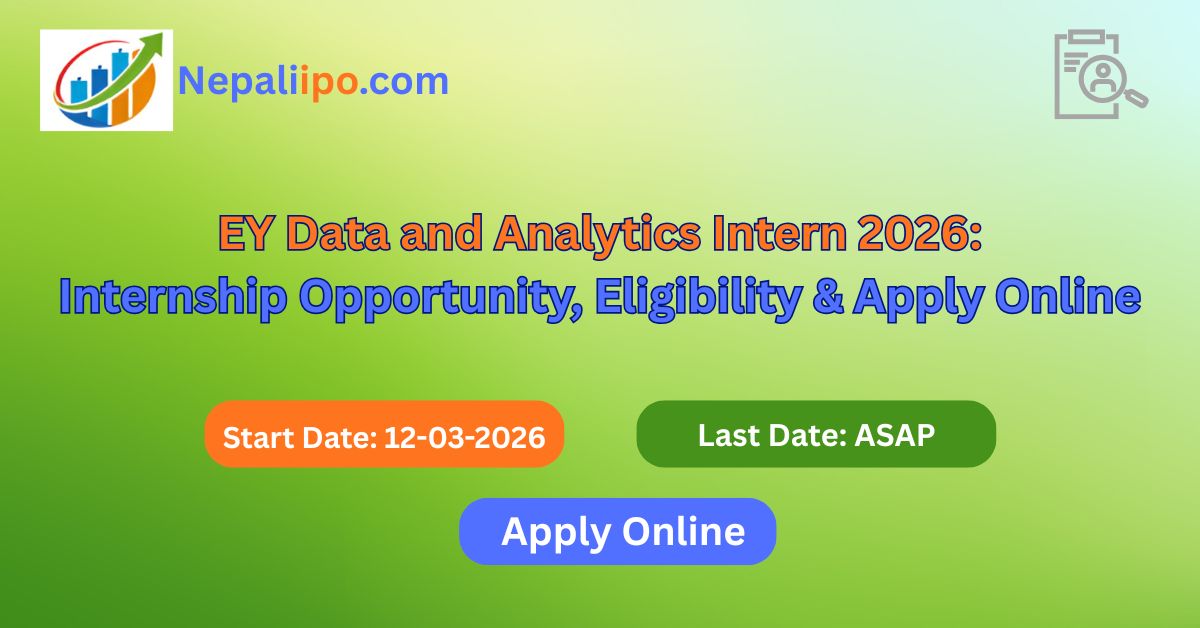 Nepaliipo.com

EY Data and Analytics Intern 2026:
Internship Opportunity, Eligibility & Apply Online

Start Date: 12-03-2026

Last Date: ASAP

Apply Online